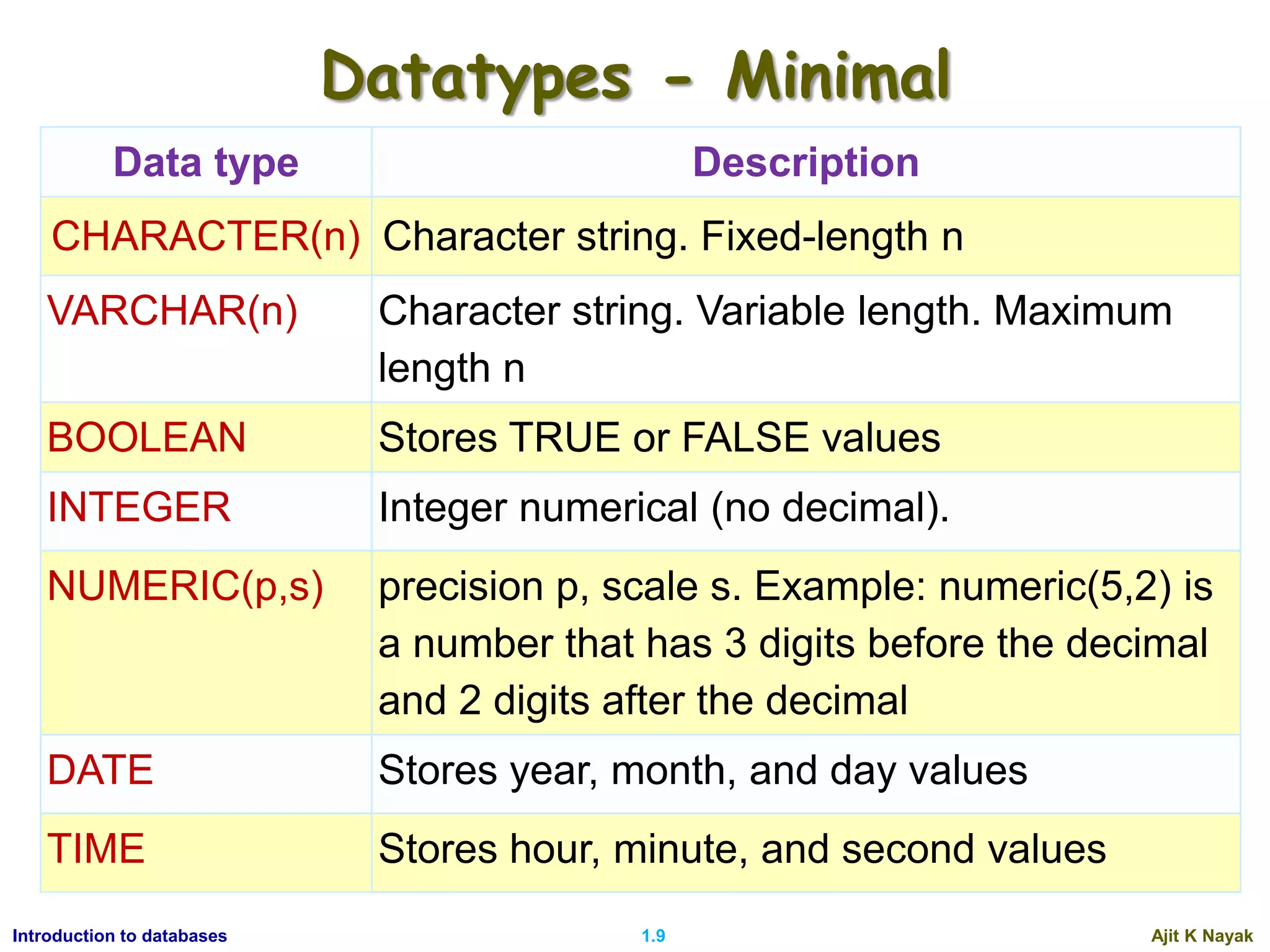 Datatypes - Minimal

| Data type | Description |
|---|---|
| CHARACTER(n) | Character string. Fixed-length n |
| VARCHAR(n) | Character string. Variable length. Maximum length n |
| BOOLEAN | Stores TRUE or FALSE values |
| INTEGER | Integer numerical (no decimal). |
| NUMERIC(p,s) | precision p, scale s. Example: numeric(5,2) is a number that has 3 digits before the decimal and 2 digits after the decimal |
| DATE | Stores year, month, and day values |
| TIME | Stores hour, minute, and second values |

Introduction to databases 1.9 Ajit K Nayak